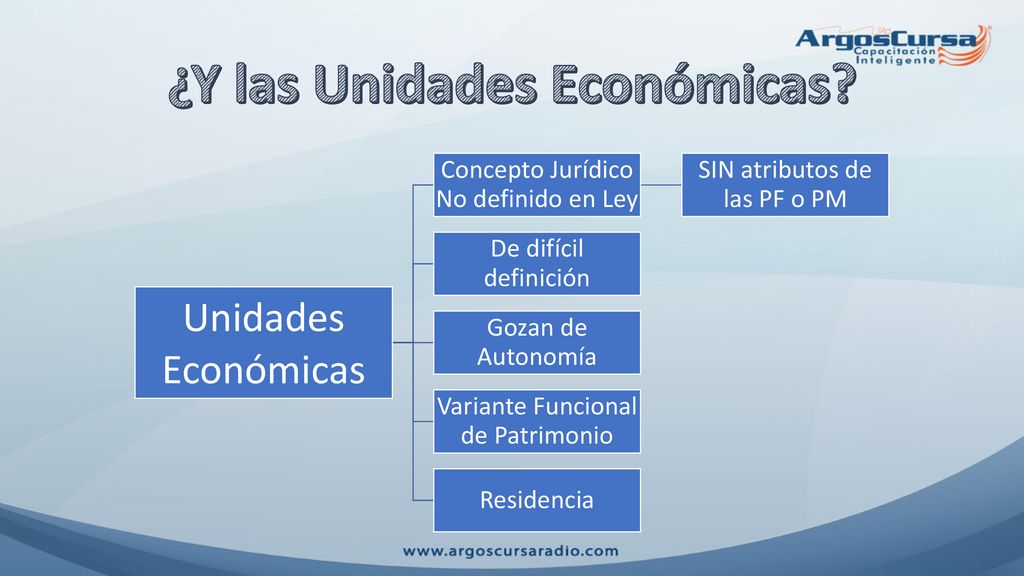 ArgosCursa
Capacitación Inteligente

¿Y las Unidades Económicas?

Unidades Económicas

Concepto Jurídico No definido en Ley

SIN atributos de las PF o PM

De difícil definición

Gozan de Autonomía

Variante Funcional de Patrimonio

Residencia

www.argoscursaradio.com